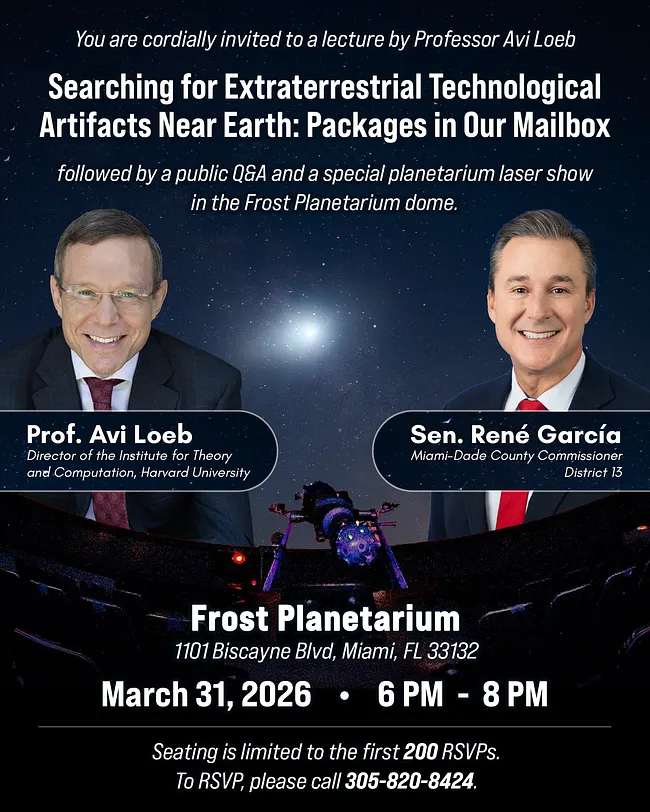 You are cordially invited to a lecture by Professor Avi Loeb

Searching for Extraterrestrial Technological Artifacts Near Earth: Packages in Our Mailbox

followed by a public Q&A and a special planetarium laser show in the Frost Planetarium dome.

Prof. Avi Loeb
Director of the Institute for Theory and Computation, Harvard University

Sen. René García
Miami-Dade County Commissioner
District 13

Frost Planetarium
1101 Biscayne Blvd, Miami, FL 33132

March 31, 2026 • 6 PM - 8 PM

Seating is limited to the first 200 RSVPs.
To RSVP, please call 305-820-8424.